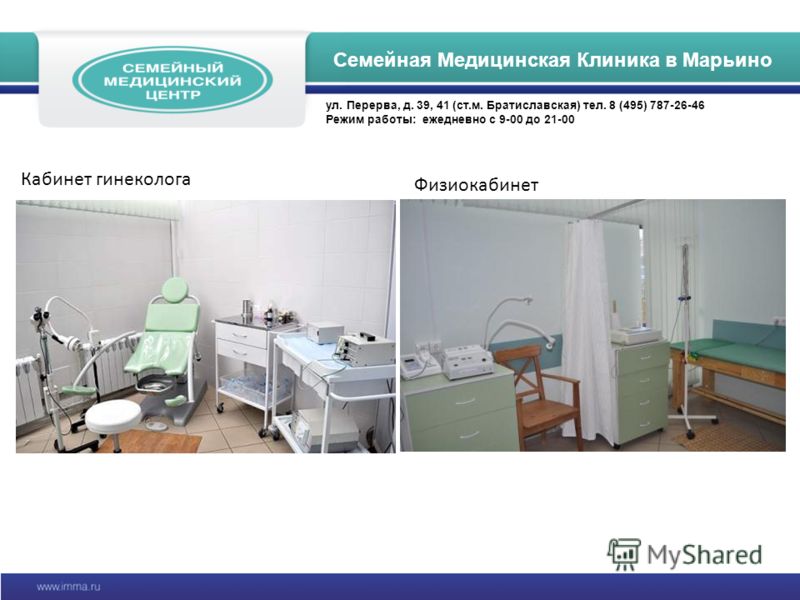 СЕМЕЙНЫЙ МЕДИЦИНСКИЙ ЦЕНТР

Семейная Медицинская Клиника в Марьино

ул. Перерва, д. 39, 41 (ст.м. Братиславская) тел. 8 (495) 787-26-46
Режим работы: ежедневно с 9-00 до 21-00

Кабинет гинеколога

Физиокабинет

MyShared

www.imma.ru